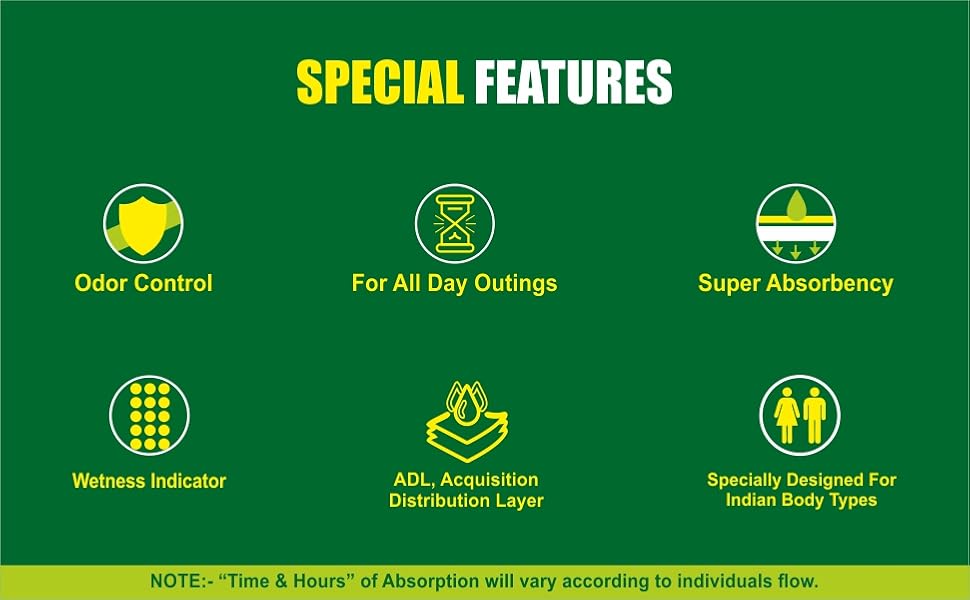 SPECIAL FEATURES

Odor Control

For All Day Outings

Super Absorbency

Wetness Indicator

ADL, Acquisition Distribution Layer

Specially Designed For Indian Body Types

NOTE:- "Time & Hours" of Absorption will vary according to individuals flow.